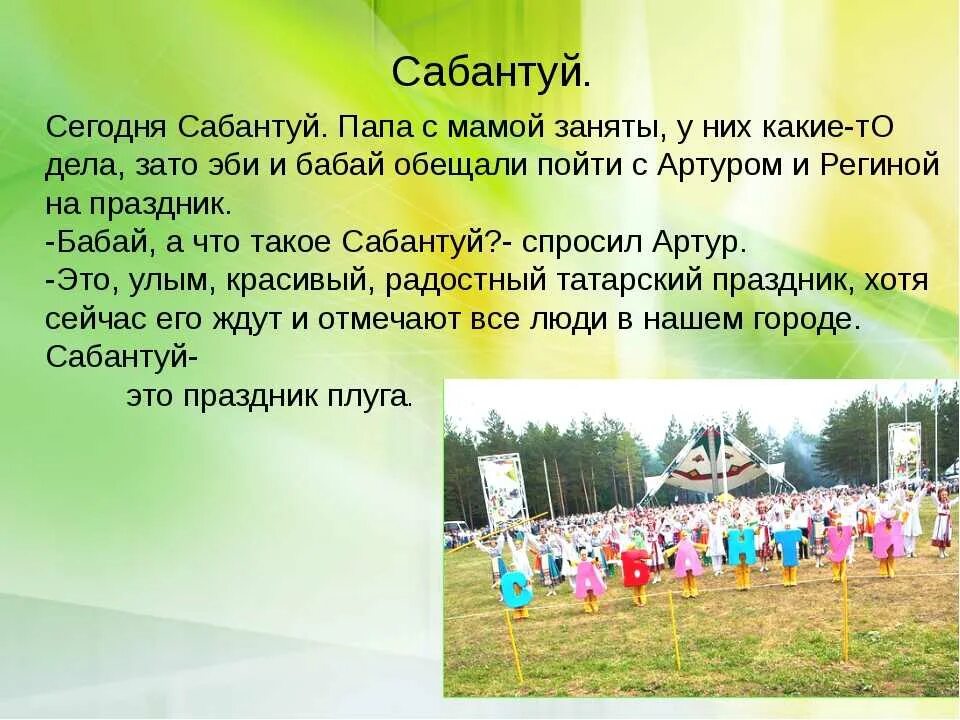 Сабантуй.

Сегодня Сабантуй. Папа с мамой заняты, у них какие-тО дела, зато эби и бабай обещали пойти с Артуром и Региной на праздник.
-Бабай, а что такое Сабантуй?- спросил Артур.
-Это, улым, красивый, радостный татарский праздник, хотя сейчас его ждут и отмечают все люди в нашем городе. Сабантуй-
это праздник плуга.

САБАНТУЙ